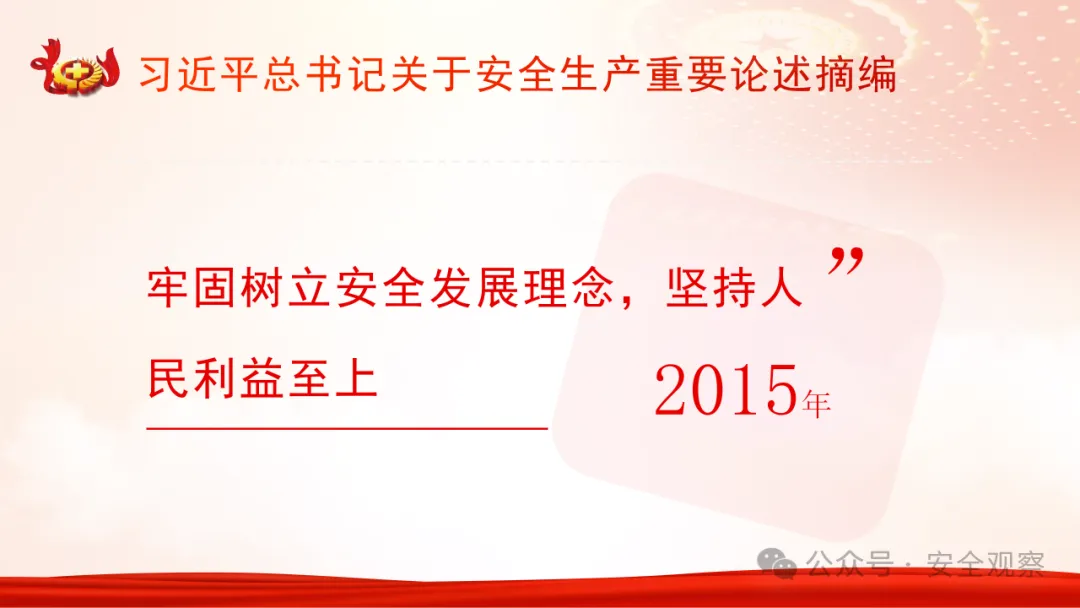 习近平总书记关于安全生产重要论述摘编

牢固树立安全发展理念，坚持人民利益至上 ”

2015年

公众号 · 安全观察